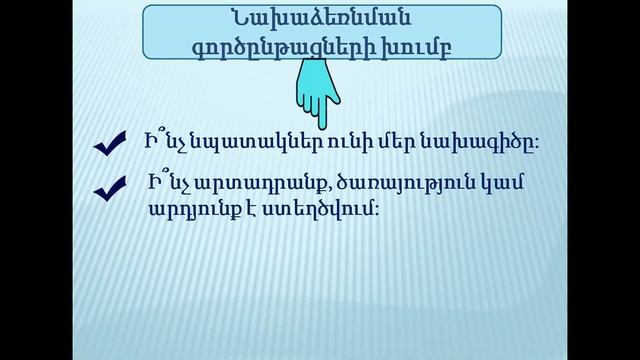 Նախաձեռնման գործընթացների խումբ

Ի՞նչ նպատակներ ունի մեր նախագիծը:

Ի՞նչ արտադրանք, ծառայություն կամ արդյունք է ստեղծվում: